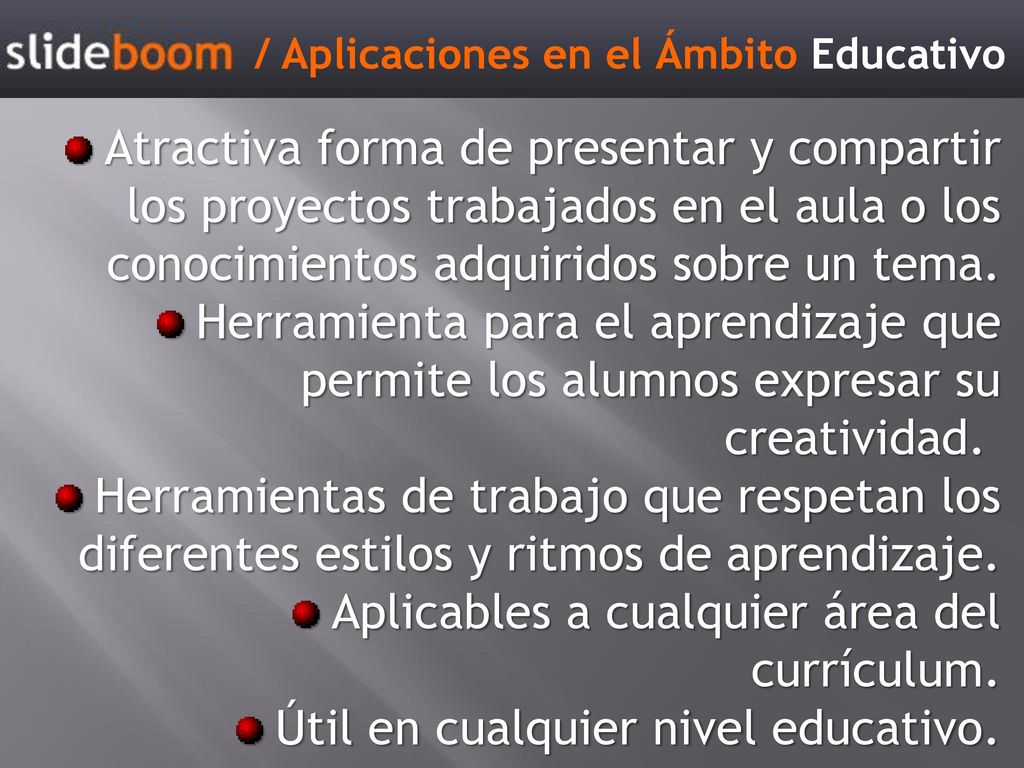 slideboom / Aplicaciones en el Ámbito Educativo

Atractiva forma de presentar y compartir los proyectos trabajados en el aula o los conocimientos adquiridos sobre un tema.

Herramienta para el aprendizaje que permite los alumnos expresar su creatividad.

Herramientas de trabajo que respetan los diferentes estilos y ritmos de aprendizaje.

Aplicables a cualquier área del currículum.

Útil en cualquier nivel educativo.